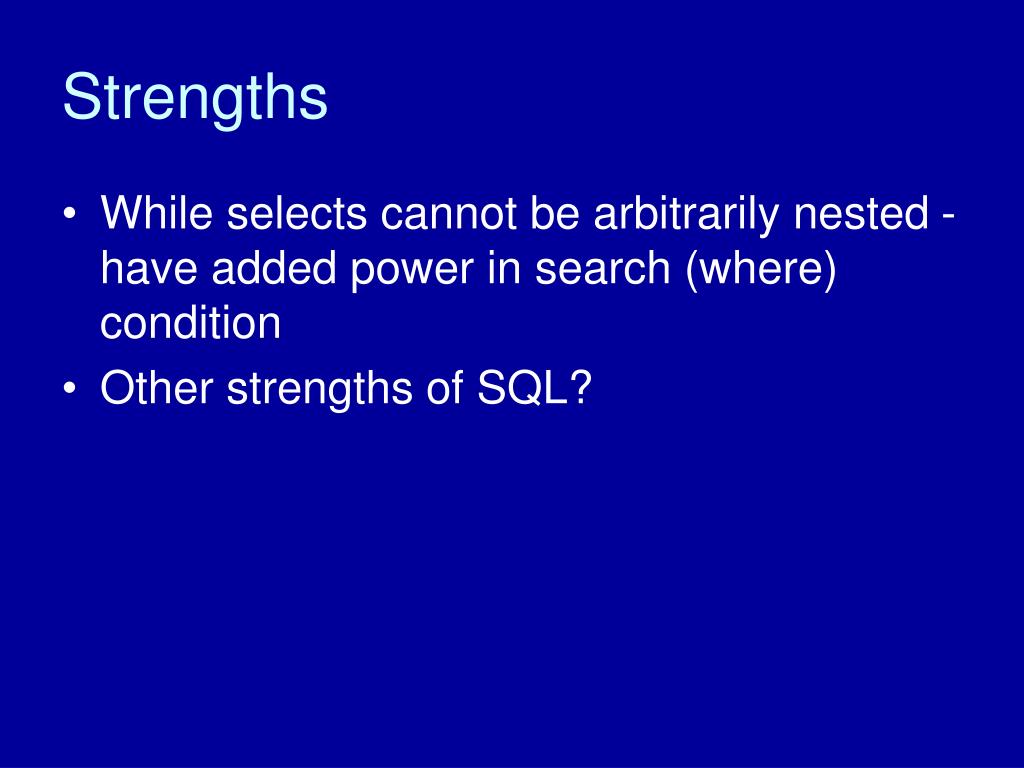 Strengths

• While selects cannot be arbitrarily nested - have added power in search (where) condition
• Other strengths of SQL?